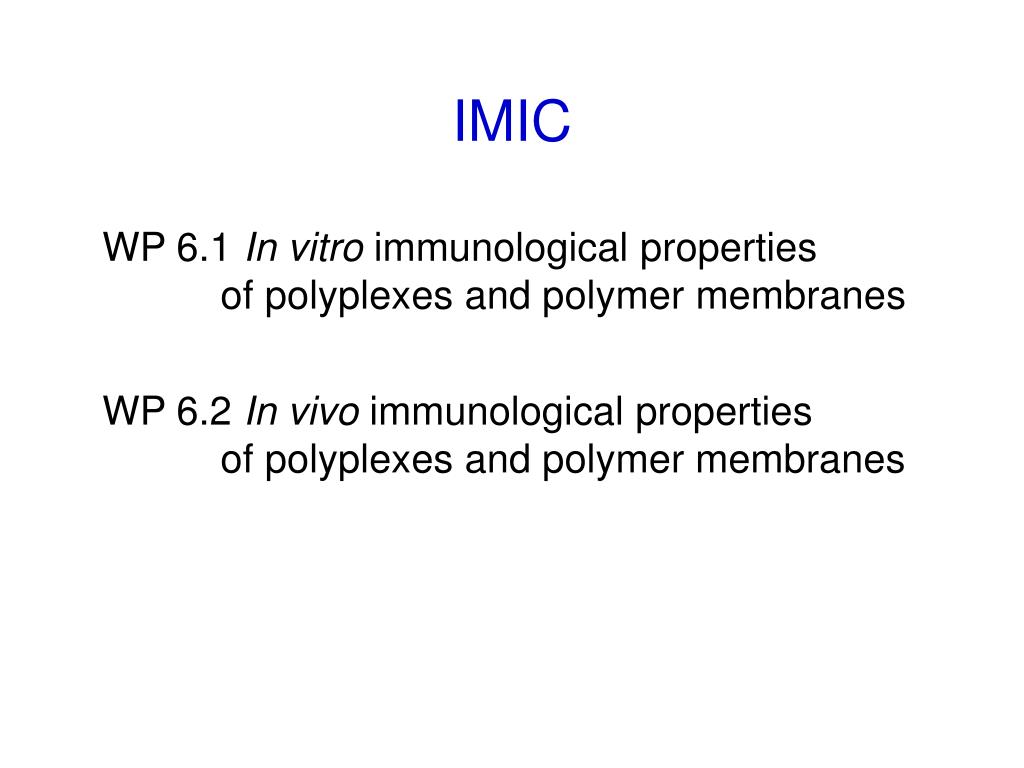 IMIC

WP 6.1 In vitro immunological properties of polyplexes and polymer membranes

WP 6.2 In vivo immunological properties of polyplexes and polymer membranes